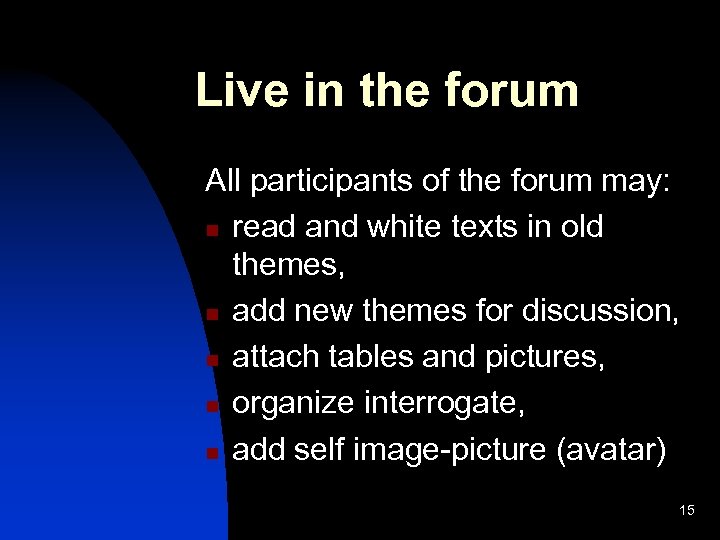 Live in the forum

All participants of the forum may:

- read and white texts in old themes,
- add new themes for discussion,
- attach tables and pictures,
- organize interrogate,
- add self image-picture (avatar)

15